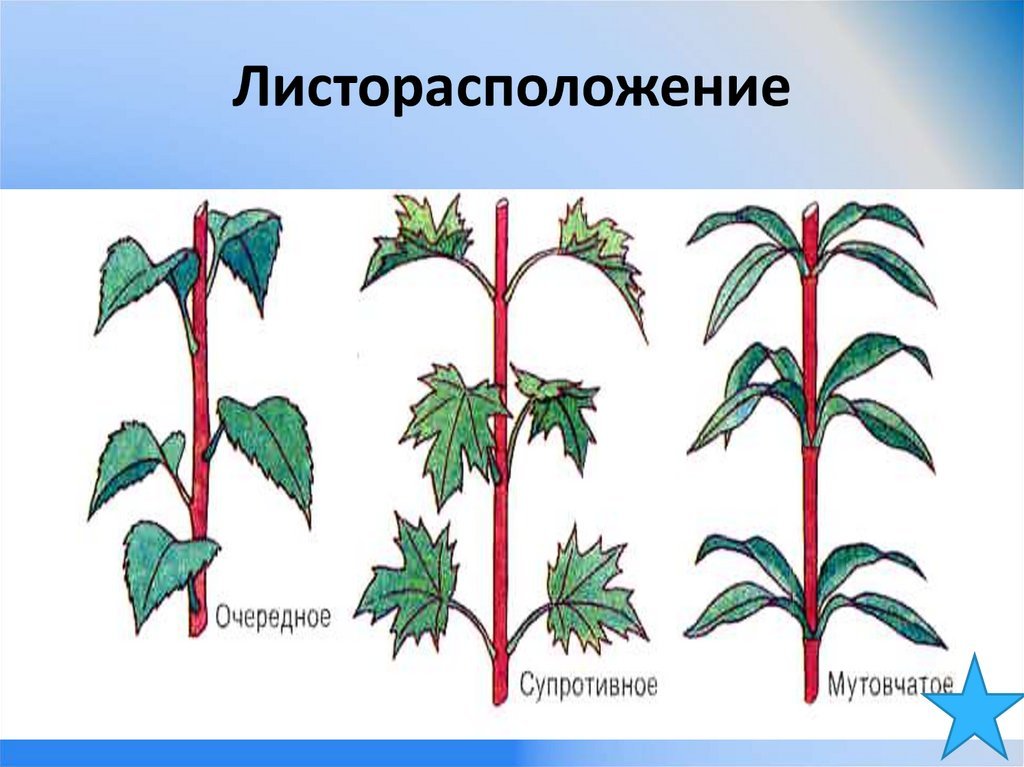 Листорасположение

Очередное

Супротивное

Мутовчатое